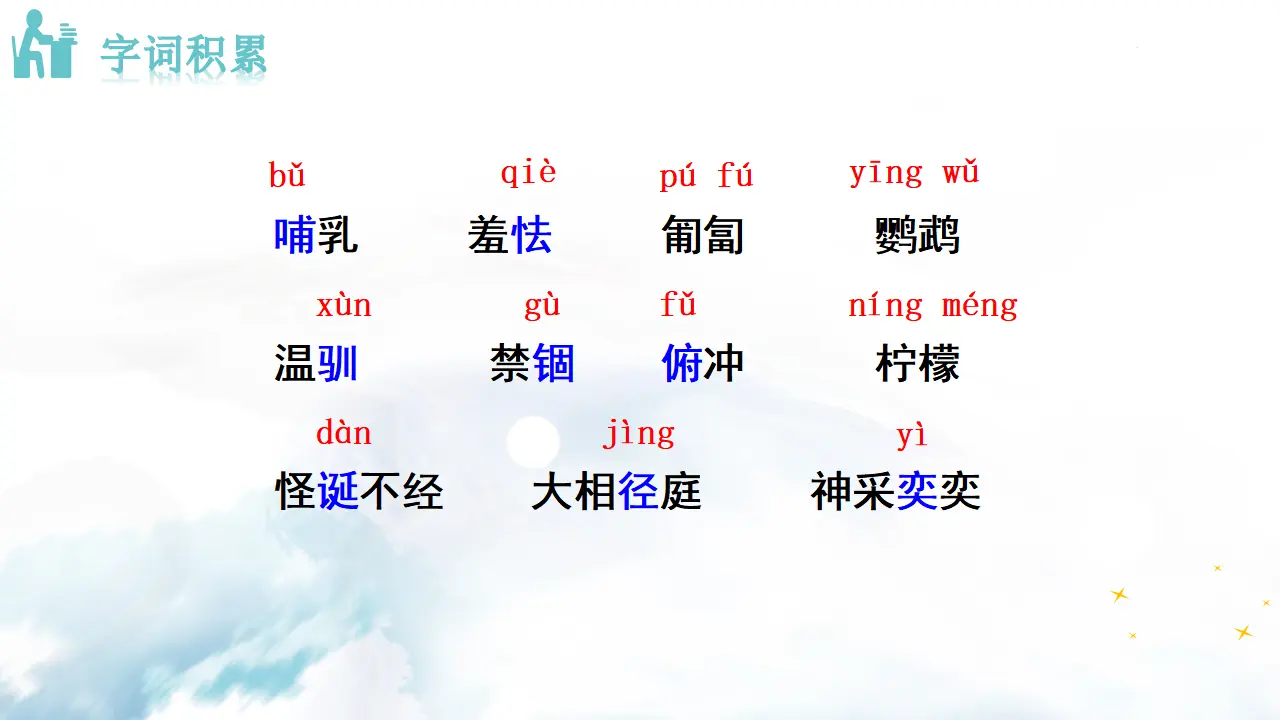 字词积累

bǔ 哺乳　qiè 羞怯　pú fú 匍匐　yīng wǔ 鹦鹉

xùn 温驯　gù 禁锢　fǔ 俯冲　níng méng 柠檬

dàn 怪诞不经　jìng 大相径庭　yì 神采奕奕